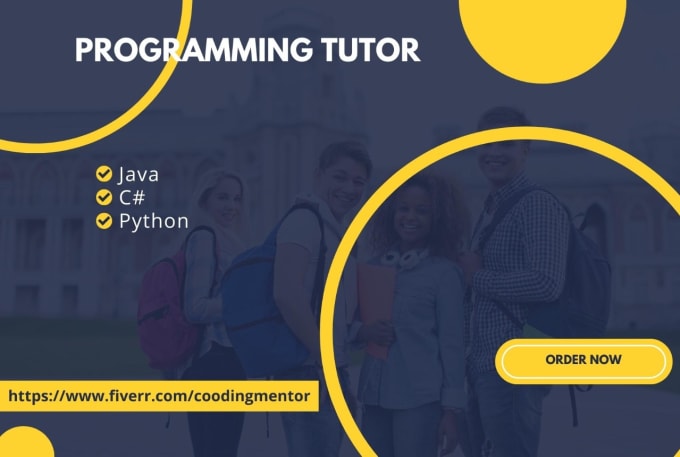 PROGRAMMING TUTOR

Java
C#
Python

ORDER NOW

https://www.fiverr.com/coodingmentor